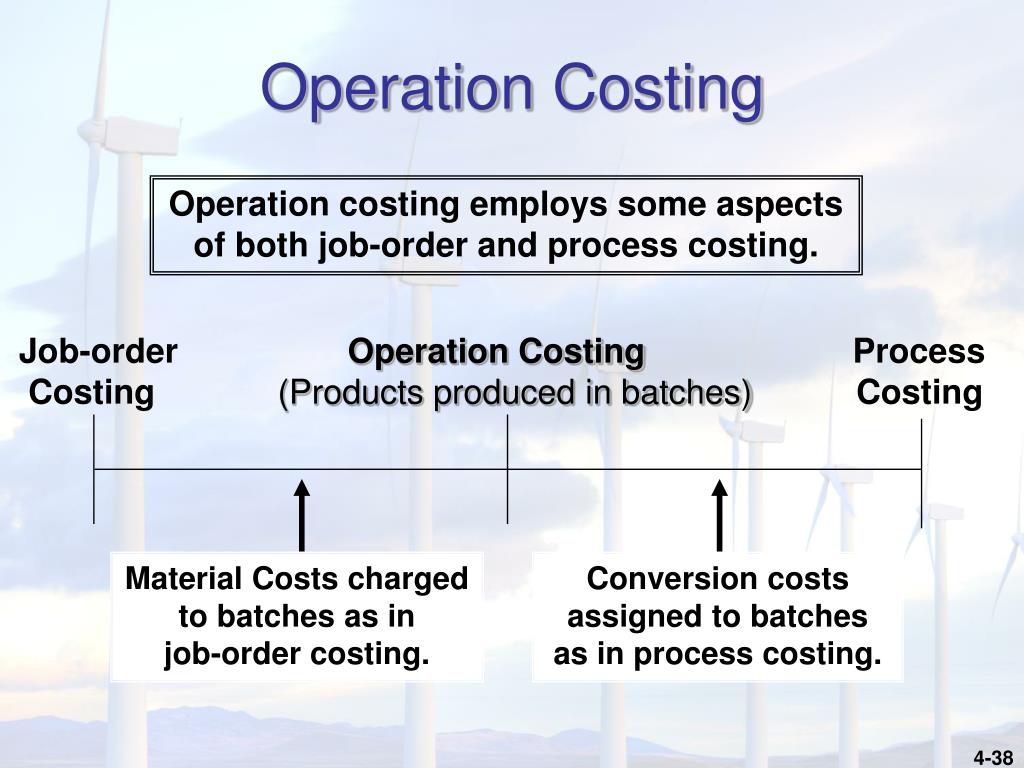 Operation Costing

Operation costing employs some aspects of both job-order and process costing.

Job-order Costing

Operation Costing
(Products produced in batches)

Process Costing

Material Costs charged to batches as in job-order costing.

Conversion costs assigned to batches as in process costing.

4-38